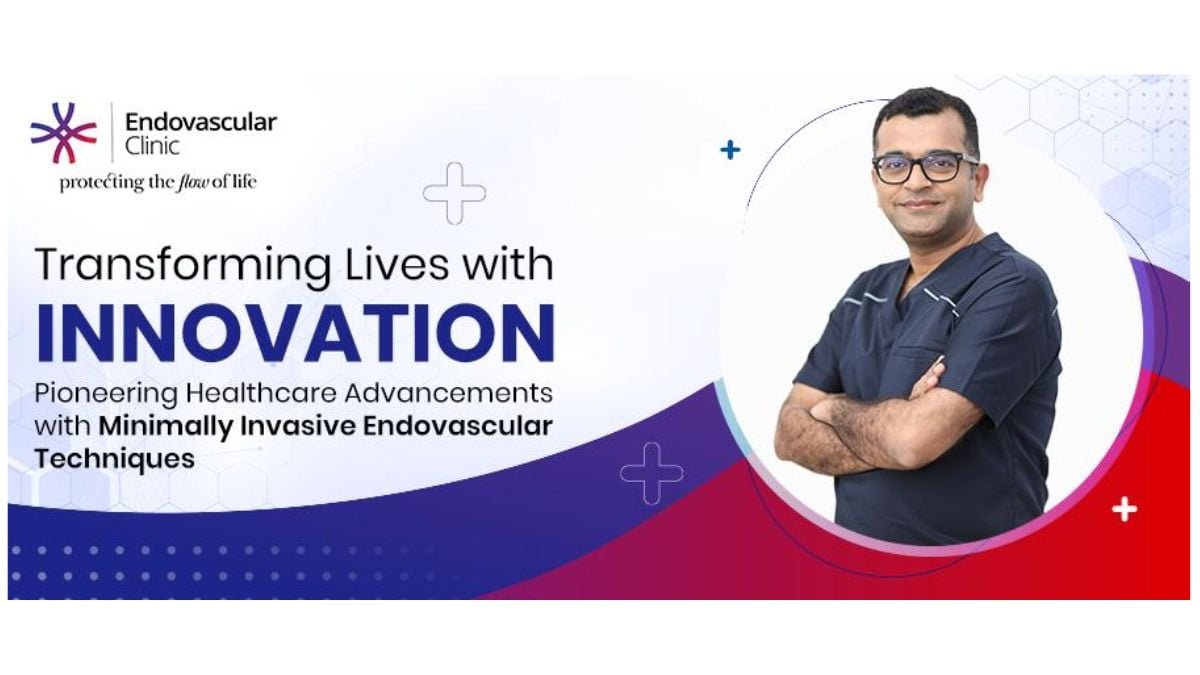 Endovascular Clinic
protecting the flow of life

Transforming Lives with
INNOVATION
Pioneering Healthcare Advancements with Minimally Invasive Endovascular Techniques